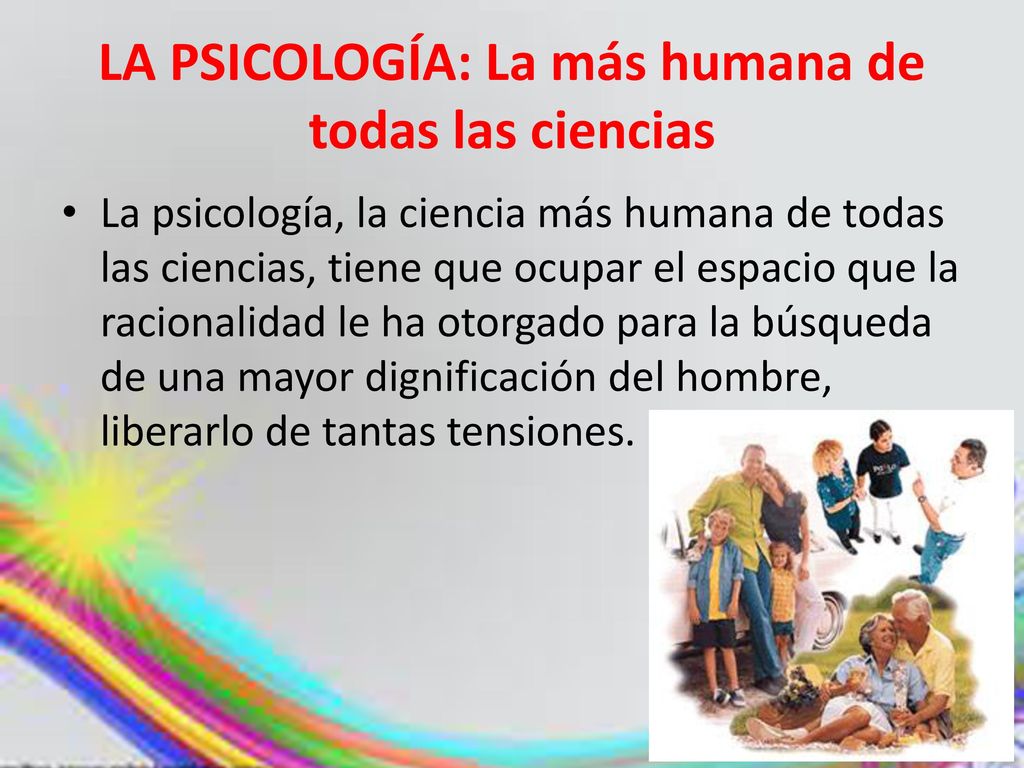 LA PSICOLOGÍA: La más humana de todas las ciencias

• La psicología, la ciencia más humana de todas las ciencias, tiene que ocupar el espacio que la racionalidad le ha otorgado para la búsqueda de una mayor dignificación del hombre, liberarlo de tantas tensiones.